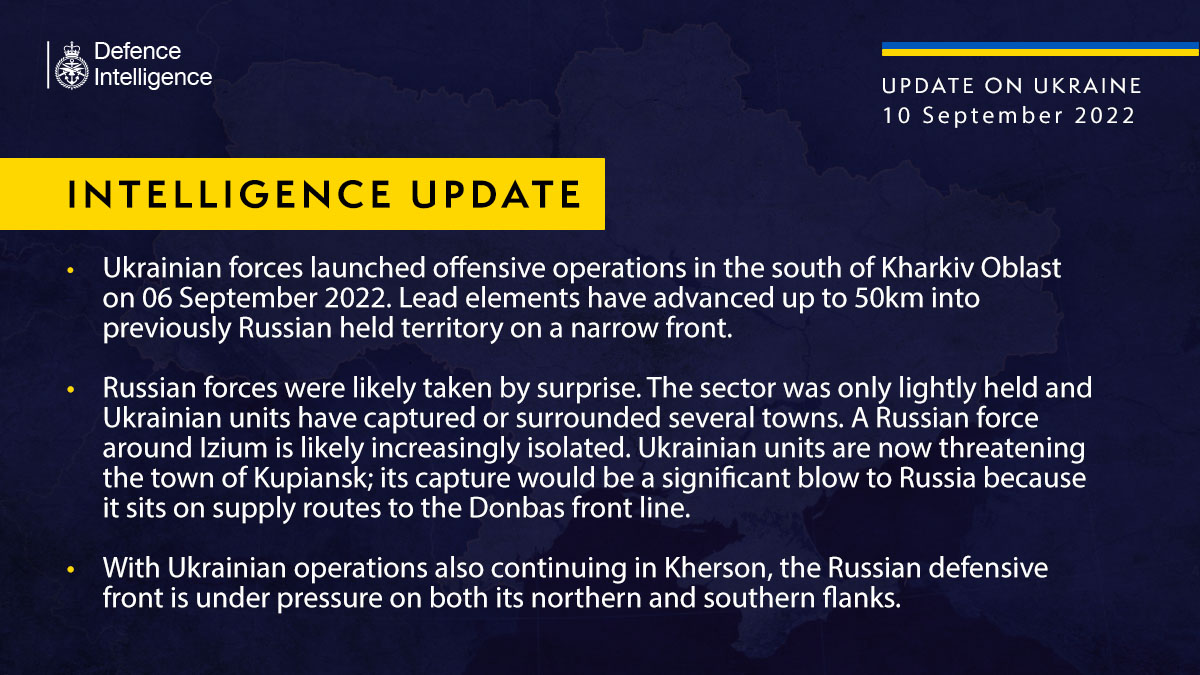 Defence Intelligence

UPDATE ON UKRAINE
10 September 2022

INTELLIGENCE UPDATE

• Ukrainian forces launched offensive operations in the south of Kharkiv Oblast on 06 September 2022. Lead elements have advanced up to 50km into previously Russian held territory on a narrow front.

• Russian forces were likely taken by surprise. The sector was only lightly held and Ukrainian units have captured or surrounded several towns. A Russian force around Izium is likely increasingly isolated. Ukrainian units are now threatening the town of Kupiansk; its capture would be a significant blow to Russia because it sits on supply routes to the Donbas front line.

• With Ukrainian operations also continuing in Kherson, the Russian defensive front is under pressure on both its northern and southern flanks.